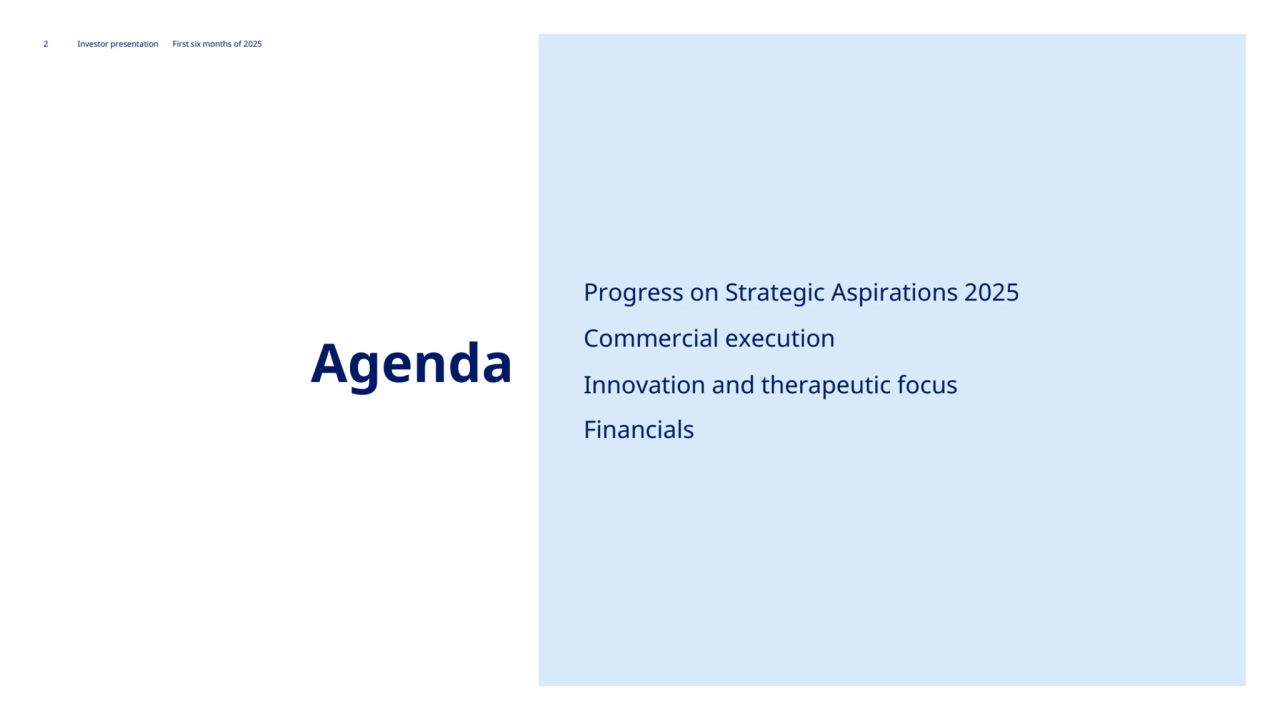 2 Investor presentation First six months of 2025

Agenda

Progress on Strategic Aspirations 2025

Commercial execution

Innovation and therapeutic focus

Financials